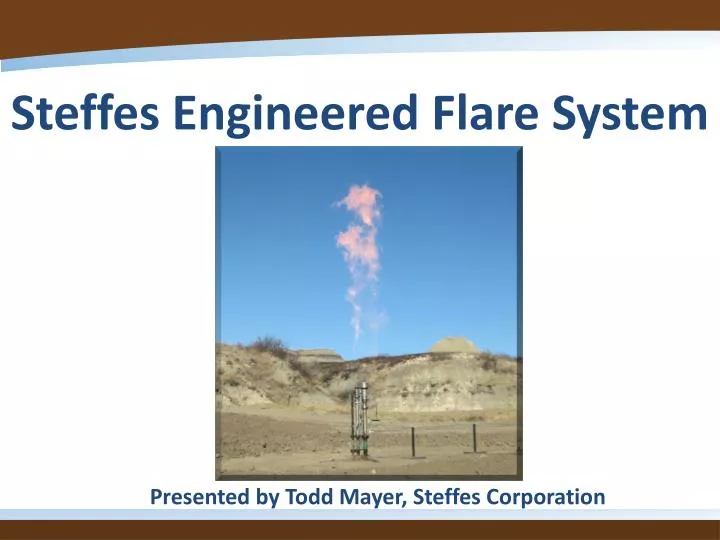 Steffes Engineered Flare System

Presented by Todd Mayer, Steffes Corporation